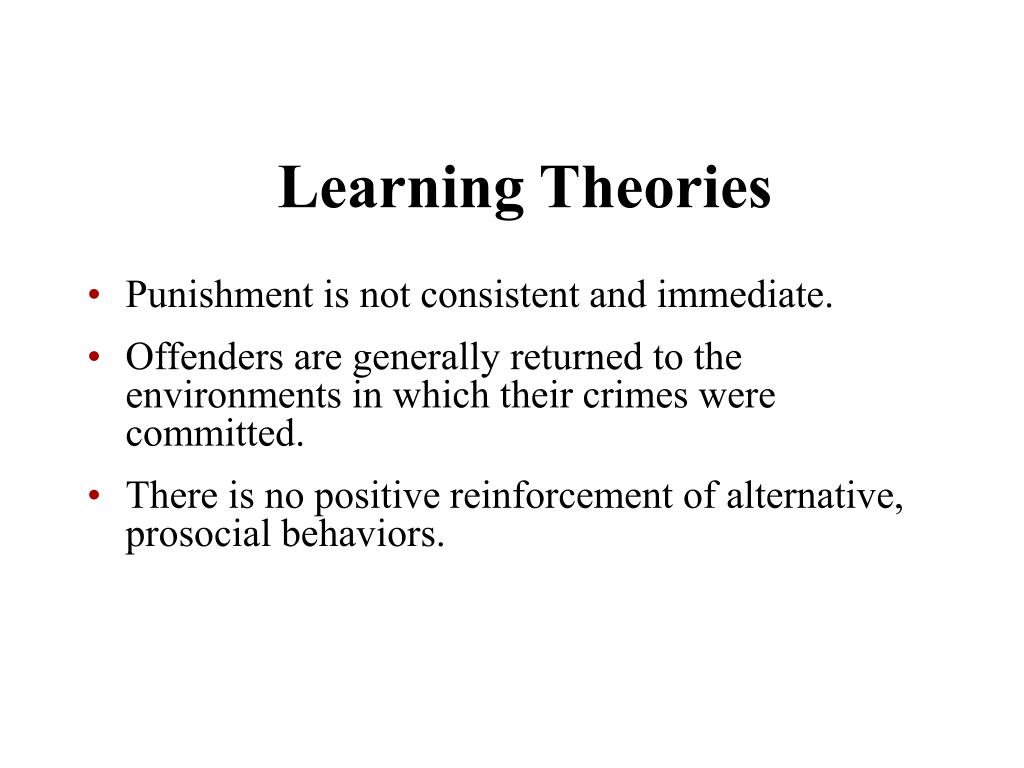 Learning Theories

• Punishment is not consistent and immediate.
• Offenders are generally returned to the environments in which their crimes were committed.
• There is no positive reinforcement of alternative, prosocial behaviors.